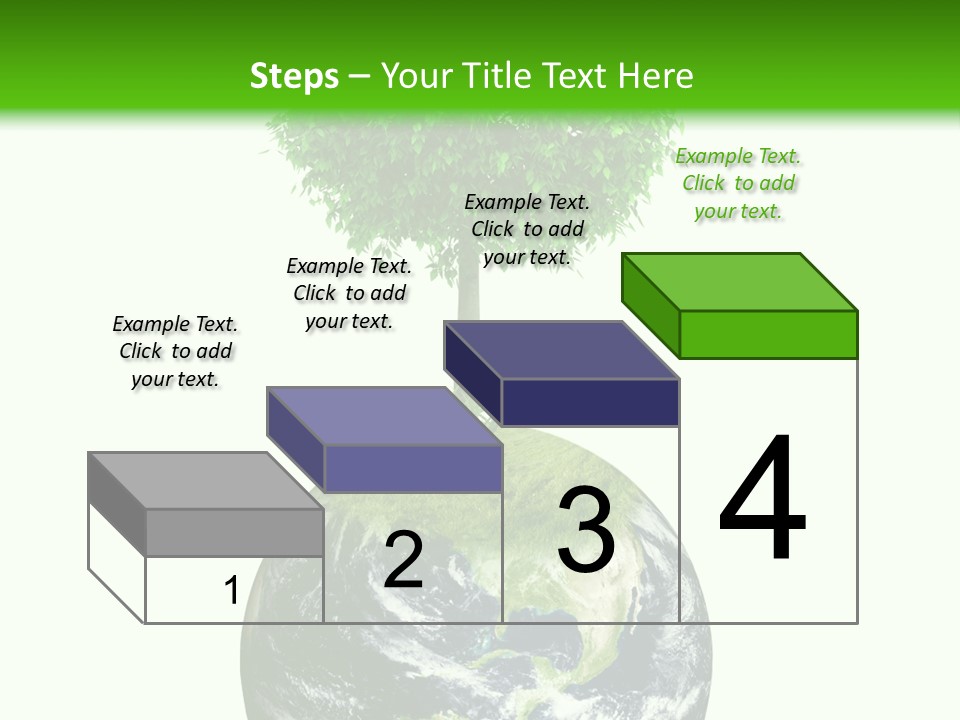 Steps – Your Title Text Here

Example Text. Click to add your text.

Example Text. Click to add your text.

Example Text. Click to add your text.

Example Text. Click to add your text.

1

2

3

4